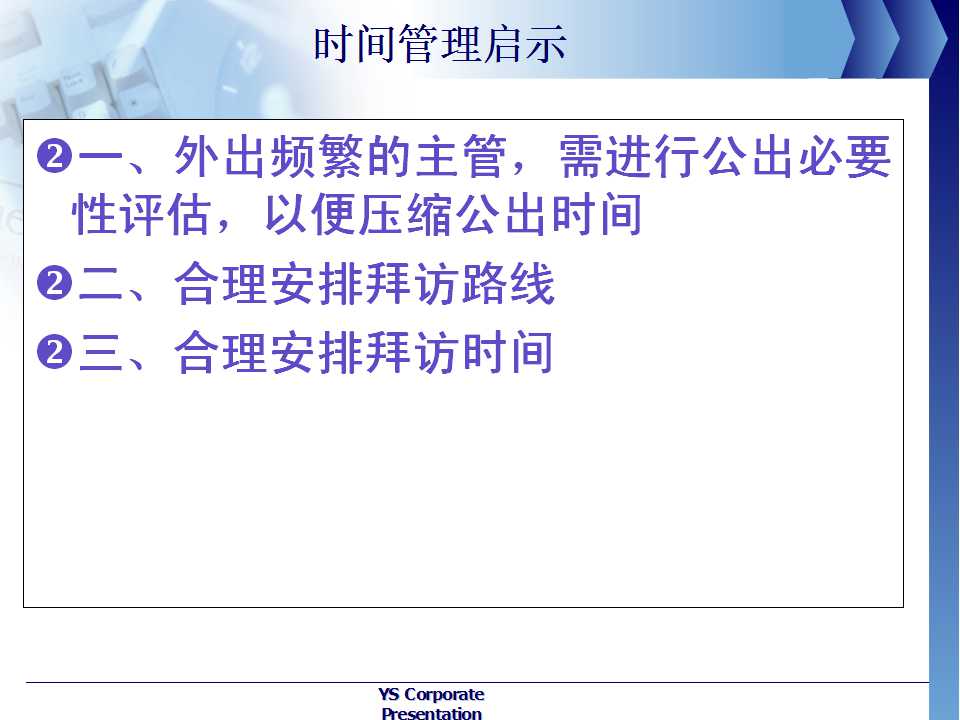 时间管理启示

❷一、外出频繁的主管，需进行公出必要性评估，以便压缩公出时间

❷二、合理安排拜访路线

❷三、合理安排拜访时间

YS Corporate Presentation